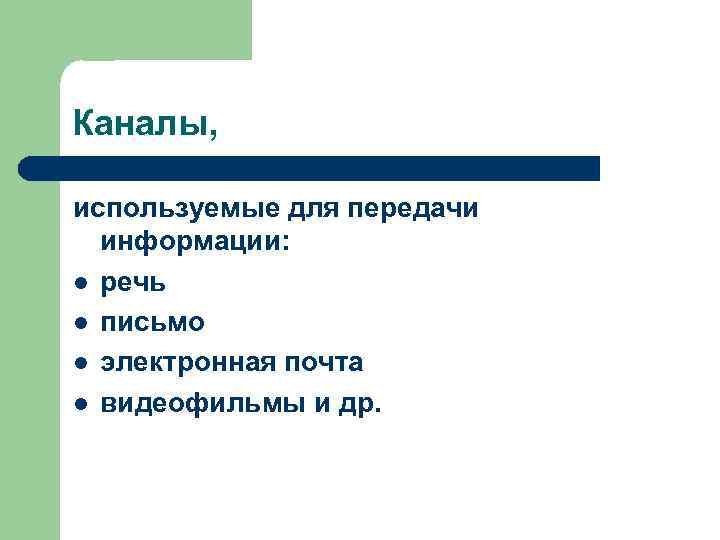 Каналы,

используемые для передачи информации:

- речь
- письмо
- электронная почта
- видеофильмы и др.